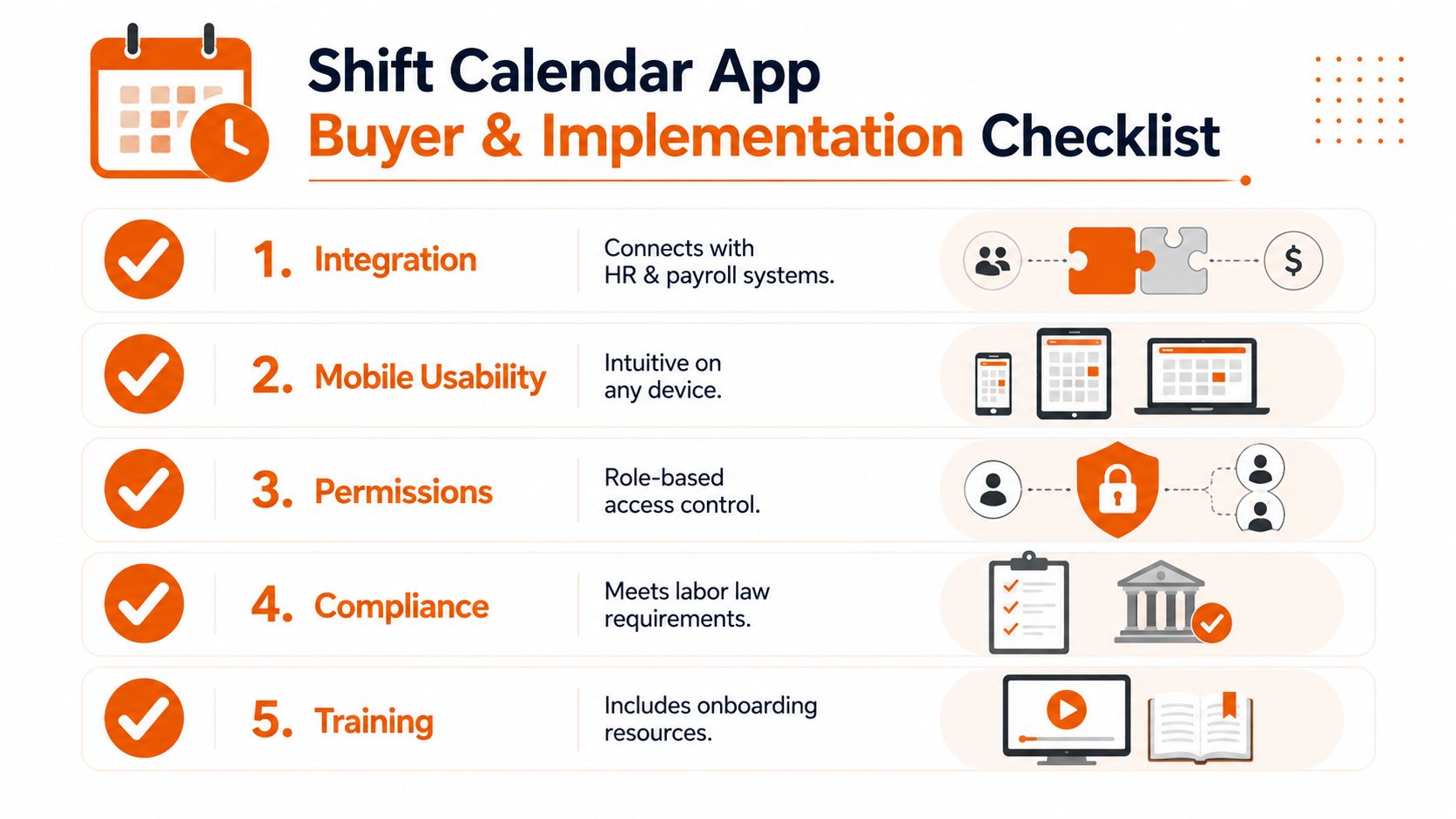 Shift Calendar App
Buyer & Implementation Checklist

1. Integration
Connects with HR & payroll systems.

$

2. Mobile Usability
Intuitive on any device.

3. Permissions
Role-based access control.

4. Compliance
Meets labor law requirements.

5. Training
Includes onboarding resources.